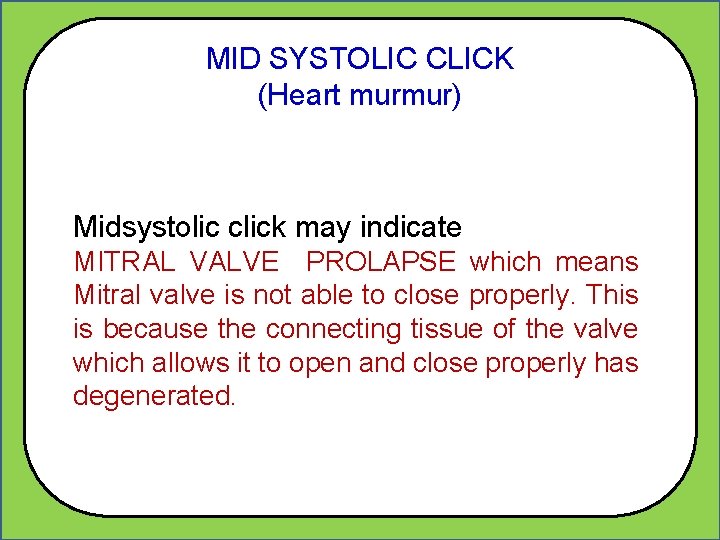 MID SYSTOLIC CLICK
(Heart murmur)

Midsystolic click may indicate
MITRAL VALVE PROLAPSE which means Mitral valve is not able to close properly. This is because the connecting tissue of the valve which allows it to open and close properly has degenerated.